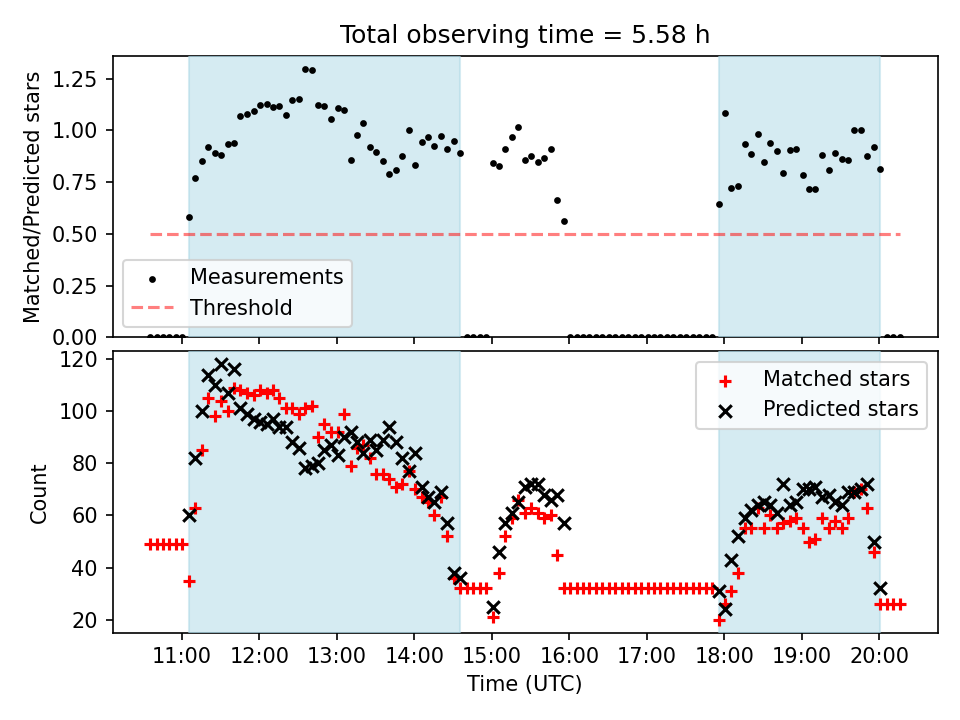 Total observing time = 5.58 h

Matched/Predicted stars

1.25
1.00
0.75
0.50
0.25
0.00

Measurements
Threshold

Count

120
100
80
60
40
20

Matched stars
Predicted stars

11:00 12:00 13:00 14:00 15:00 16:00 17:00 18:00 19:00 20:00

Time (UTC)